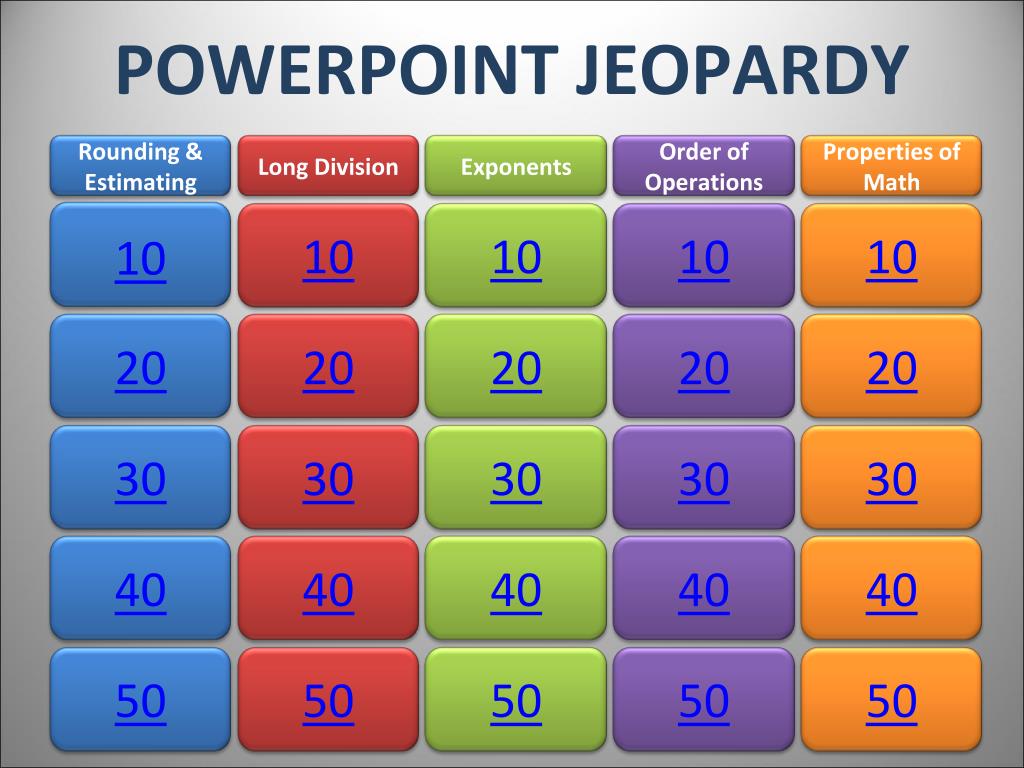 POWERPOINT JEOPARDY

| Rounding & Estimating | Long Division | Exponents | Order of Operations | Properties of Math |
|---|---|---|---|---|
| 10 | 10 | 10 | 10 | 10 |
| 20 | 20 | 20 | 20 | 20 |
| 30 | 30 | 30 | 30 | 30 |
| 40 | 40 | 40 | 40 | 40 |
| 50 | 50 | 50 | 50 | 50 |